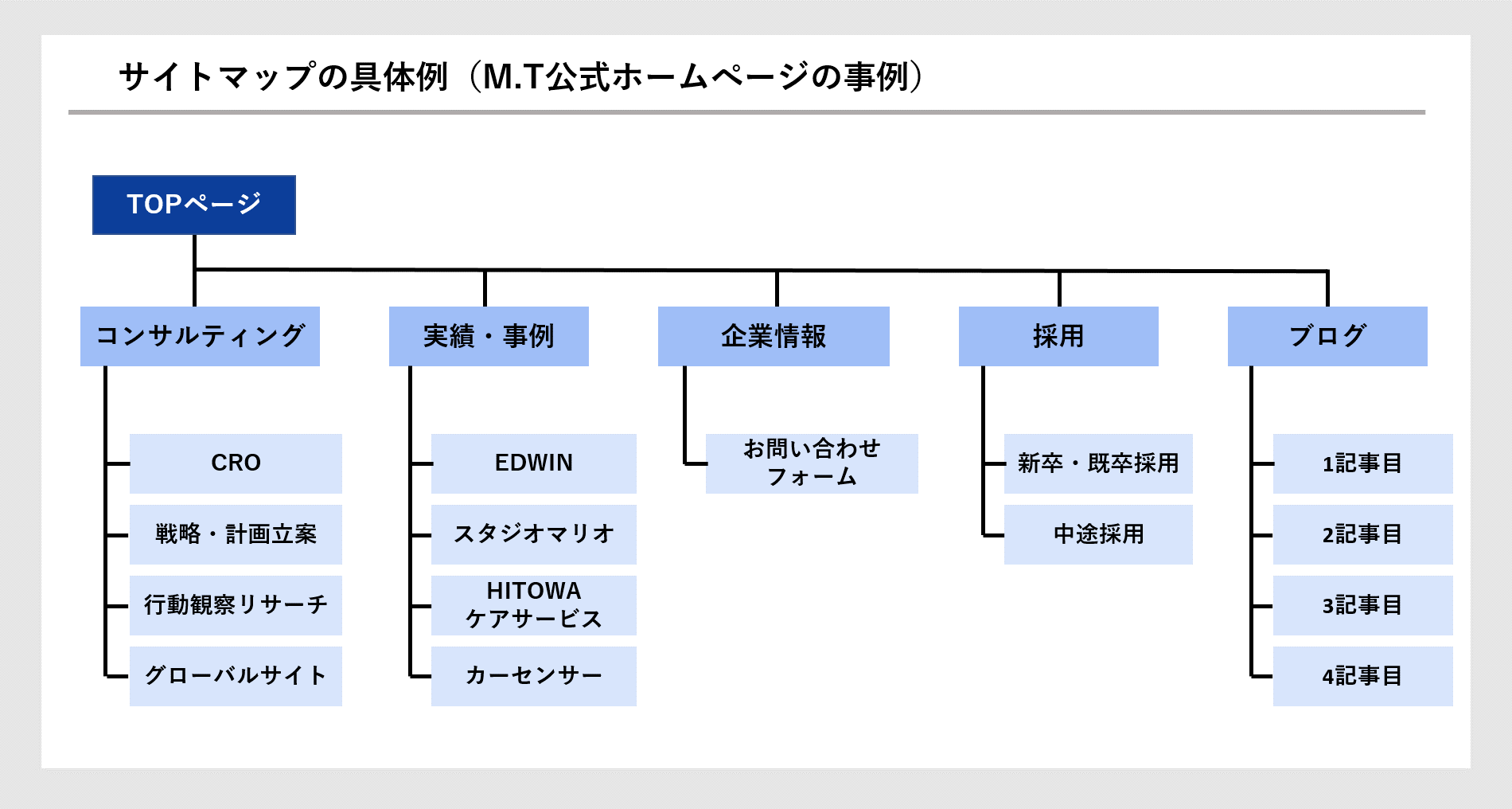 サイトマップの具体例（M.T公式ホームページの事例）

TOPページ

コンサルティング

CRO

戦略・計画立案

行動観察リサーチ

グローバルサイト

実績・事例

EDWIN

スタジオマリオ

HITOWA ケアサービス

カーセンサー

企業情報

お問い合わせフォーム

採用

新卒・既卒採用

中途採用

ブログ

1記事目

2記事目

3記事目

4記事目